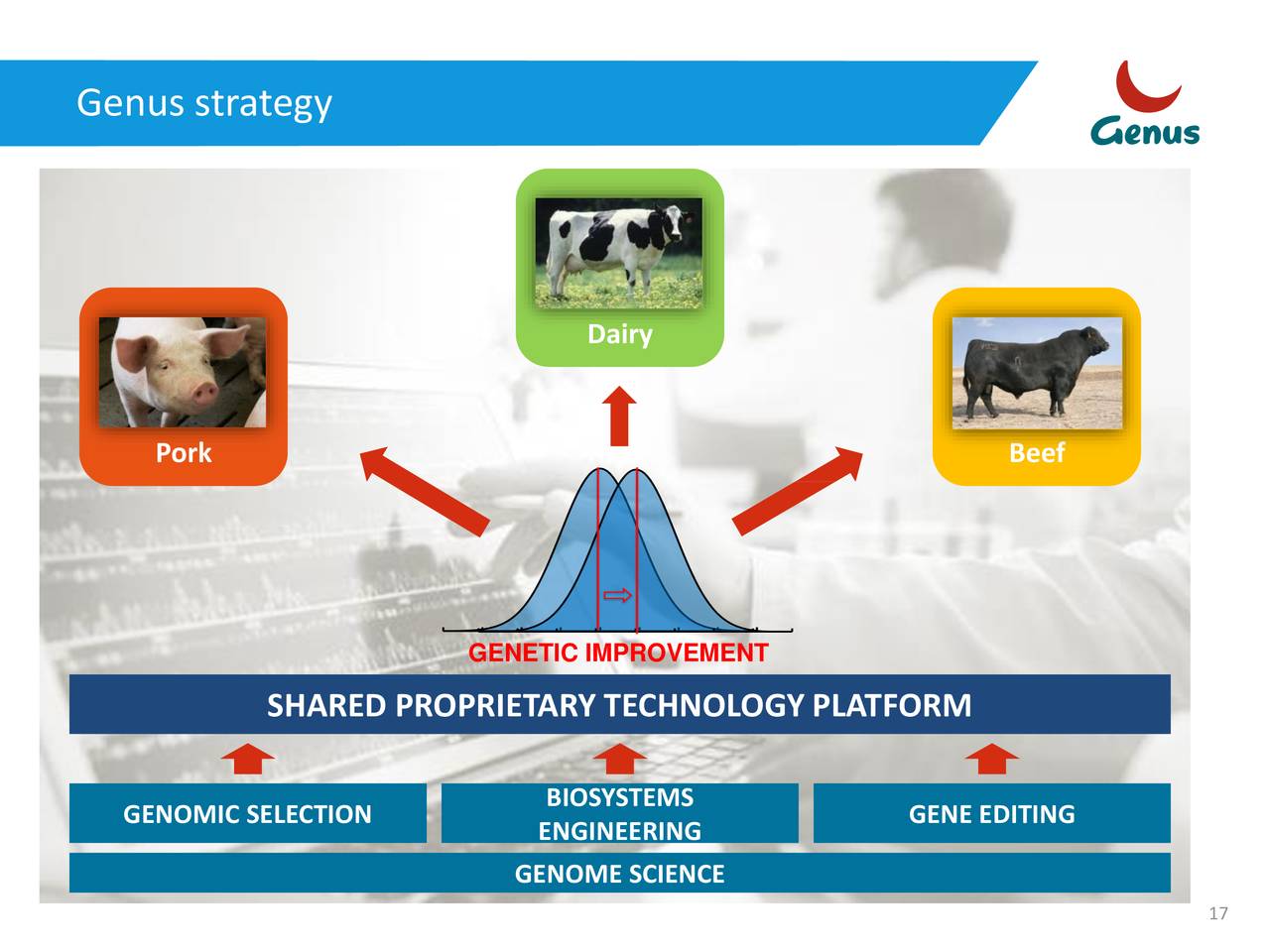 Genus strategy

Genus

Dairy

Pork

Beef

GENETIC IMPROVEMENT

SHARED PROPRIETARY TECHNOLOGY PLATFORM

GENOMIC SELECTION

BIOSYSTEMS ENGINEERING

GENE EDITING

GENOME SCIENCE

17